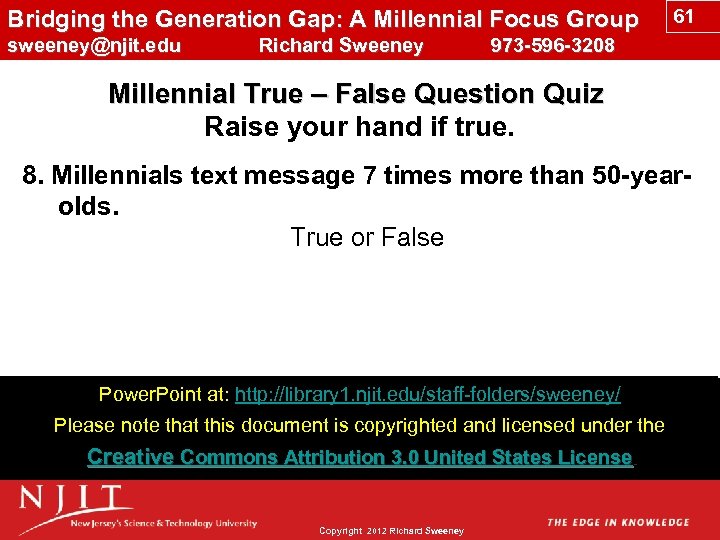 Bridging the Generation Gap: A Millennial Focus Group

61

sweeney@njit.edu Richard Sweeney 973-596-3208

Millennial True – False Question Quiz
Raise your hand if true.

8. Millennials text message 7 times more than 50-year-olds.

True or False

PowerPoint at: http://library1.njit.edu/staff-folders/sweeney/

Please note that this document is copyrighted and licensed under the

Creative Commons Attribution 3.0 United States License

NJIT
New Jersey's Science & Technology University

Copyright 2012 Richard Sweeney

THE EDGE IN KNOWLEDGE